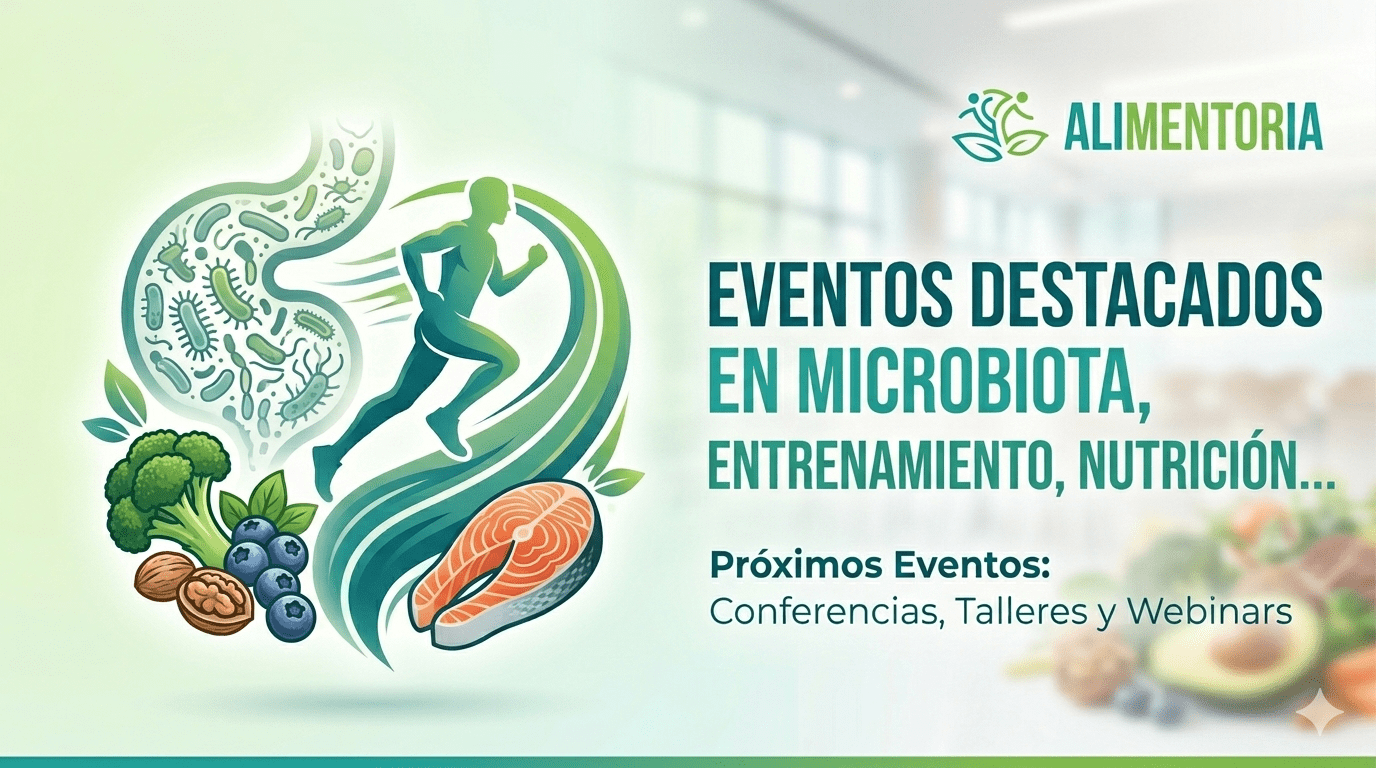 ALIMENTORIA

EVENTOS DESTACADOS EN MICROBIOTA, ENTRENAMIENTO, NUTRICIÓN...

Próximos Eventos:
Conferencias, Talleres y Webinars